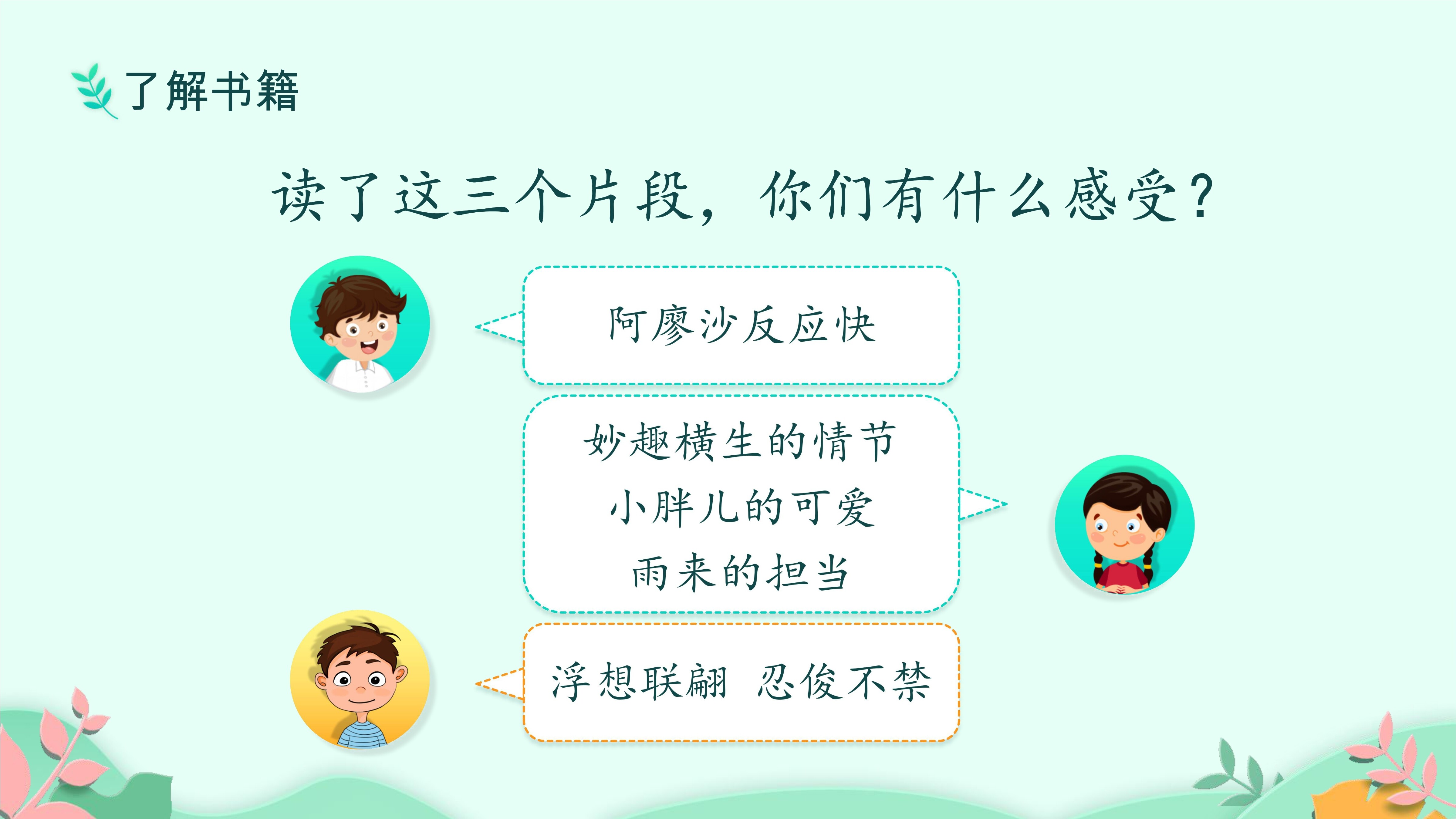 了解书籍

读了这三个片段，你们有什么感受？

阿廖沙反应快

妙趣横生的情节
小胖儿的可爱
雨来的担当

浮想联翩 忍俊不禁